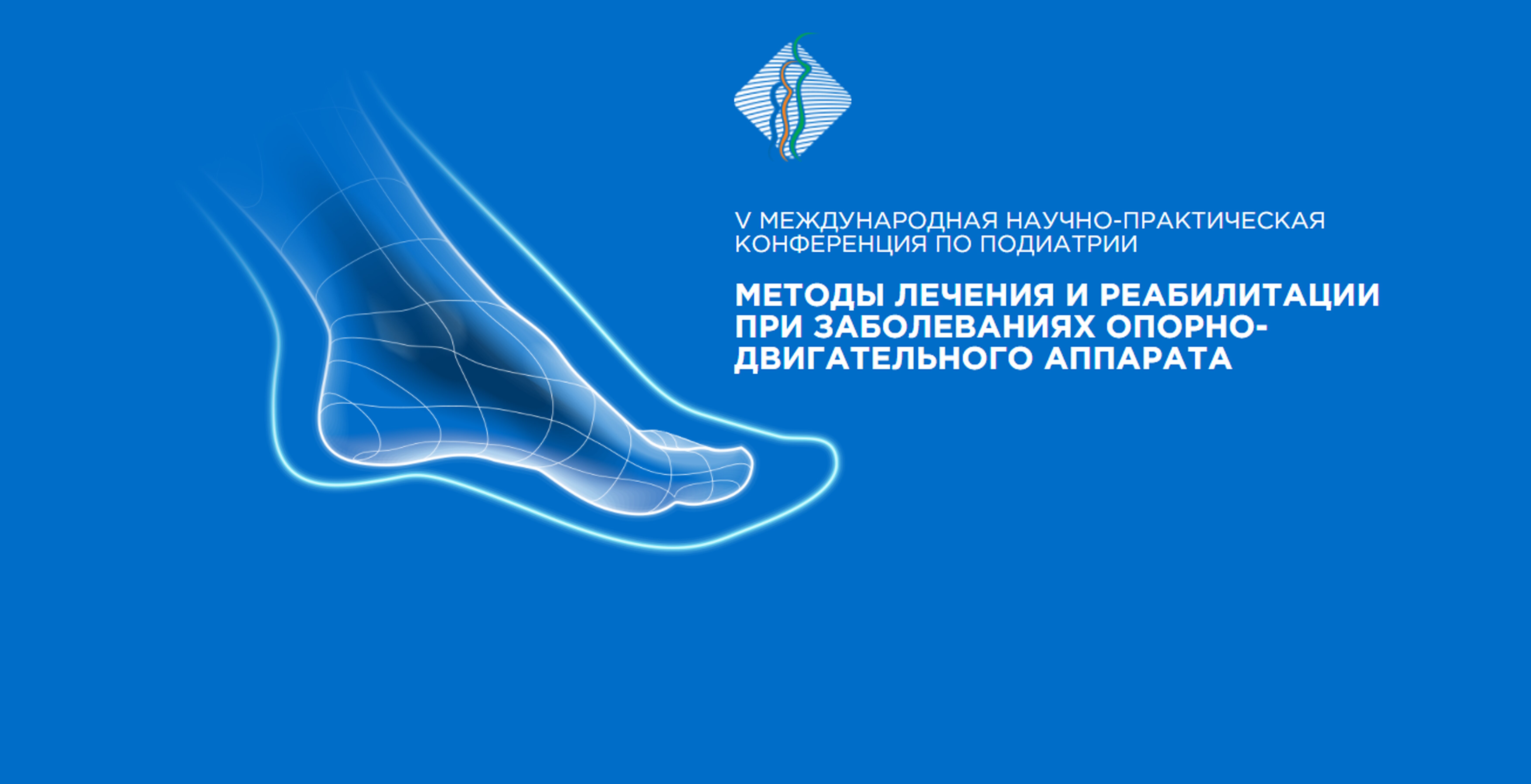 V МЕЖДУНАРОДНАЯ НАУЧНО-ПРАКТИЧЕСКАЯ КОНФЕРЕНЦИЯ ПО ПОДИАТРИИ

МЕТОДЫ ЛЕЧЕНИЯ И РЕАБИЛИТАЦИИ ПРИ ЗАБОЛЕВАНИЯХ ОПОРНО-ДВИГАТЕЛЬНОГО АППАРАТА